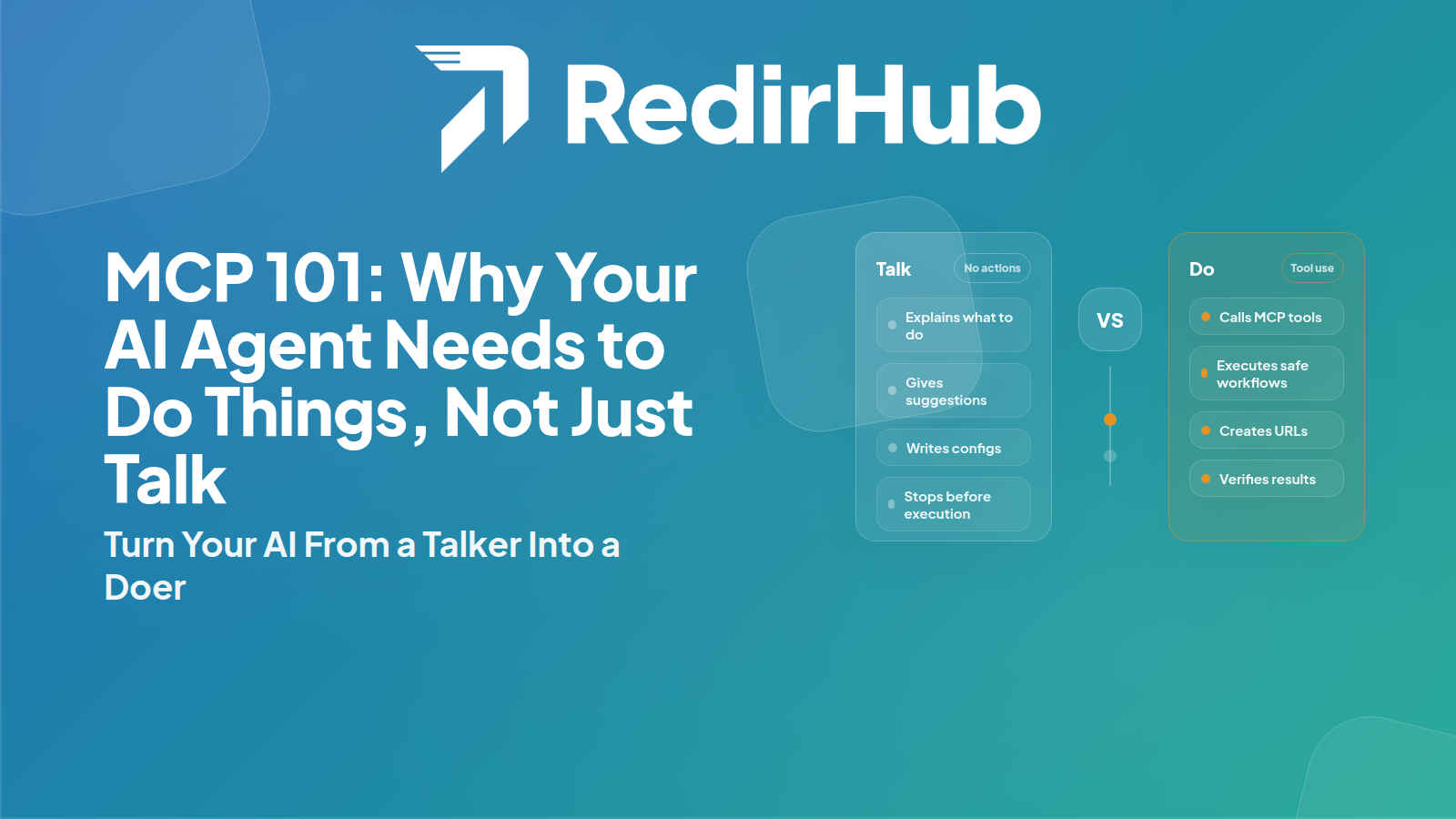 RedirHub

MCP 101: Why Your AI Agent Needs to Do Things, Not Just Talk

Turn Your AI From a Talker Into a Doer

Talk
No actions
Explains what to do
Gives suggestions
Writes configs
Stops before execution

VS

Do
Tool use
Calls MCP tools
Executes safe workflows
Creates URLs
Verifies results